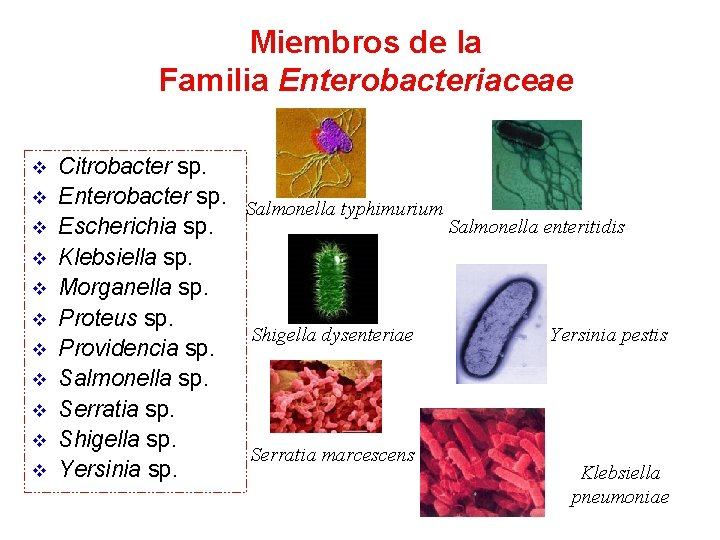 Miembros de la
Familia Enterobacteriaceae

❖ Citrobacter sp.
❖ Enterobacter sp.
❖ Escherichia sp.
❖ Klebsiella sp.
❖ Morganella sp.
❖ Proteus sp.
❖ Providencia sp.
❖ Salmonella sp.
❖ Serratia sp.
❖ Shigella sp.
❖ Yersinia sp.

Salmonella typhimurium

Salmonella enteritidis

Shigella dysenteriae

Yersinia pestis

Serratia marcescens

Klebsiella pneumoniae